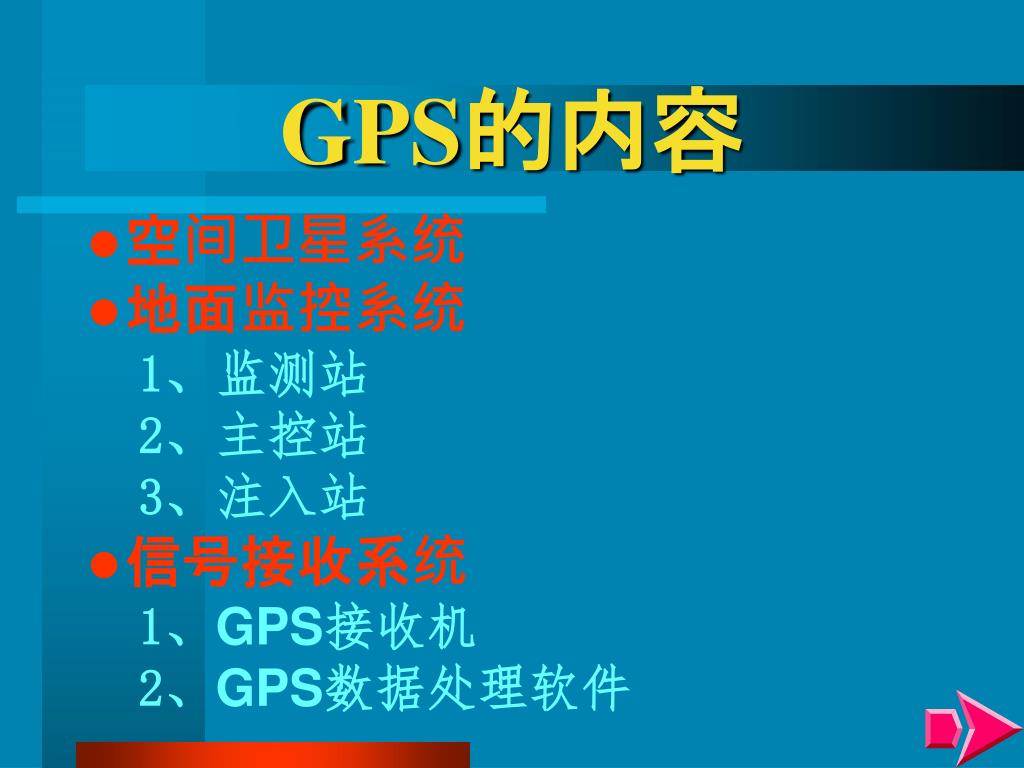 GPS的内容

●空间卫星系统
●地面监控系统
1、监测站
2、主控站
3、注入站
●信号接收系统
1、GPS接收机
2、GPS数据处理软件